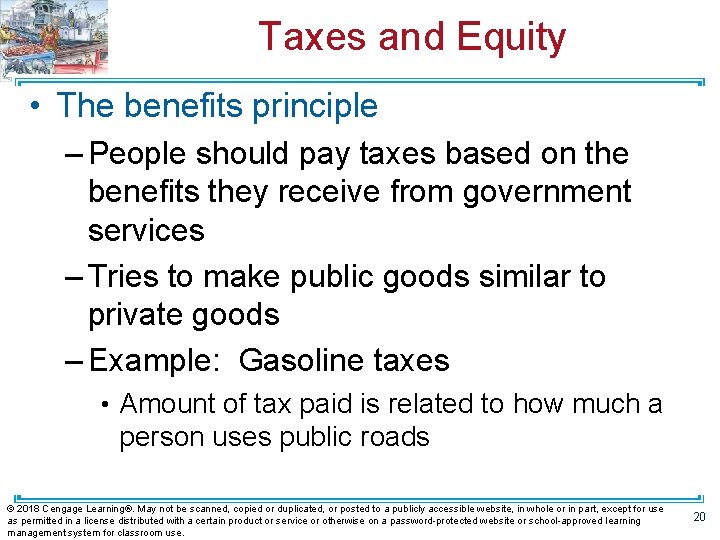 Taxes and Equity

• The benefits principle

– People should pay taxes based on the benefits they receive from government services

– Tries to make public goods similar to private goods

– Example: Gasoline taxes

• Amount of tax paid is related to how much a person uses public roads

© 2018 Cengage Learning®. May not be scanned, copied or duplicated, or posted to a publicly accessible website, in whole or in part, except for use as permitted in a license distributed with a certain product or service or otherwise on a password-protected website or school-approved learning management system for classroom use.

20